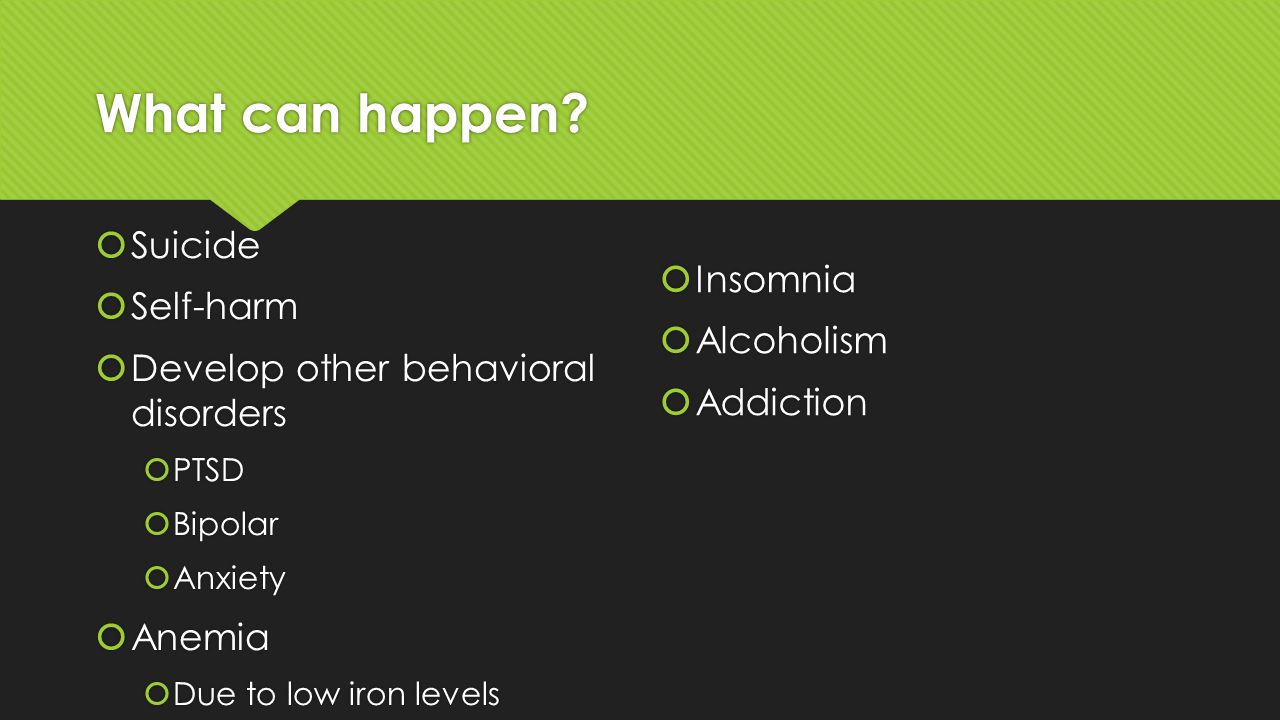 What can happen?

Suicide
Self-harm
Develop other behavioral disorders
PTSD
Bipolar
Anxiety
Anemia
Due to low iron levels

Insomnia
Alcoholism
Addiction